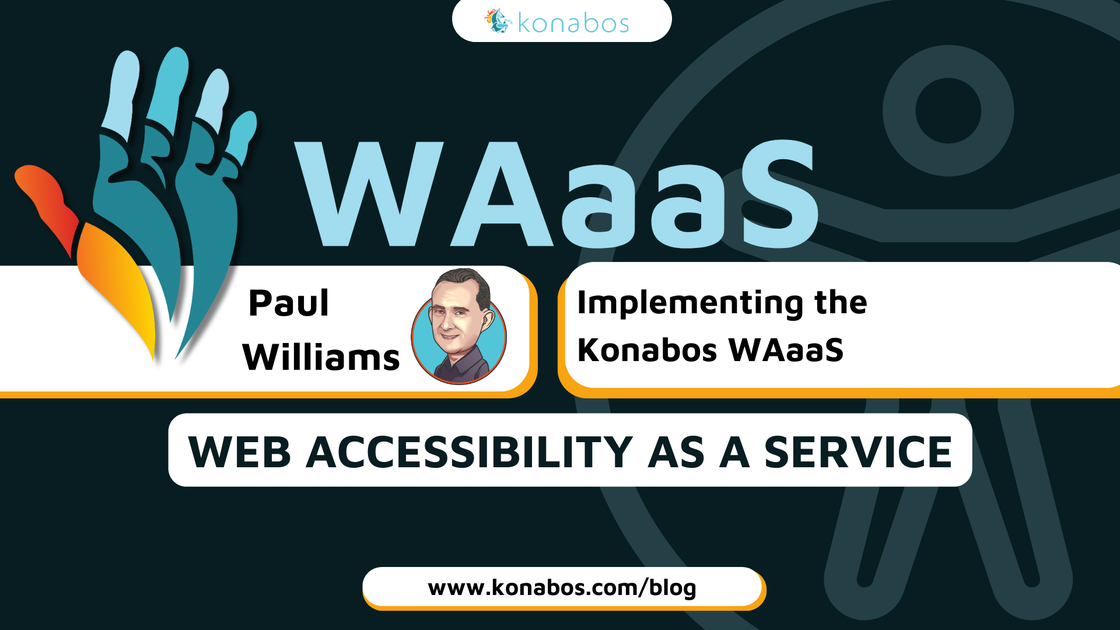 konabos

WAaaS

Paul Williams

Implementing the Konabos WAaaS

WEB ACCESSIBILITY AS A SERVICE

www.konabos.com/blog